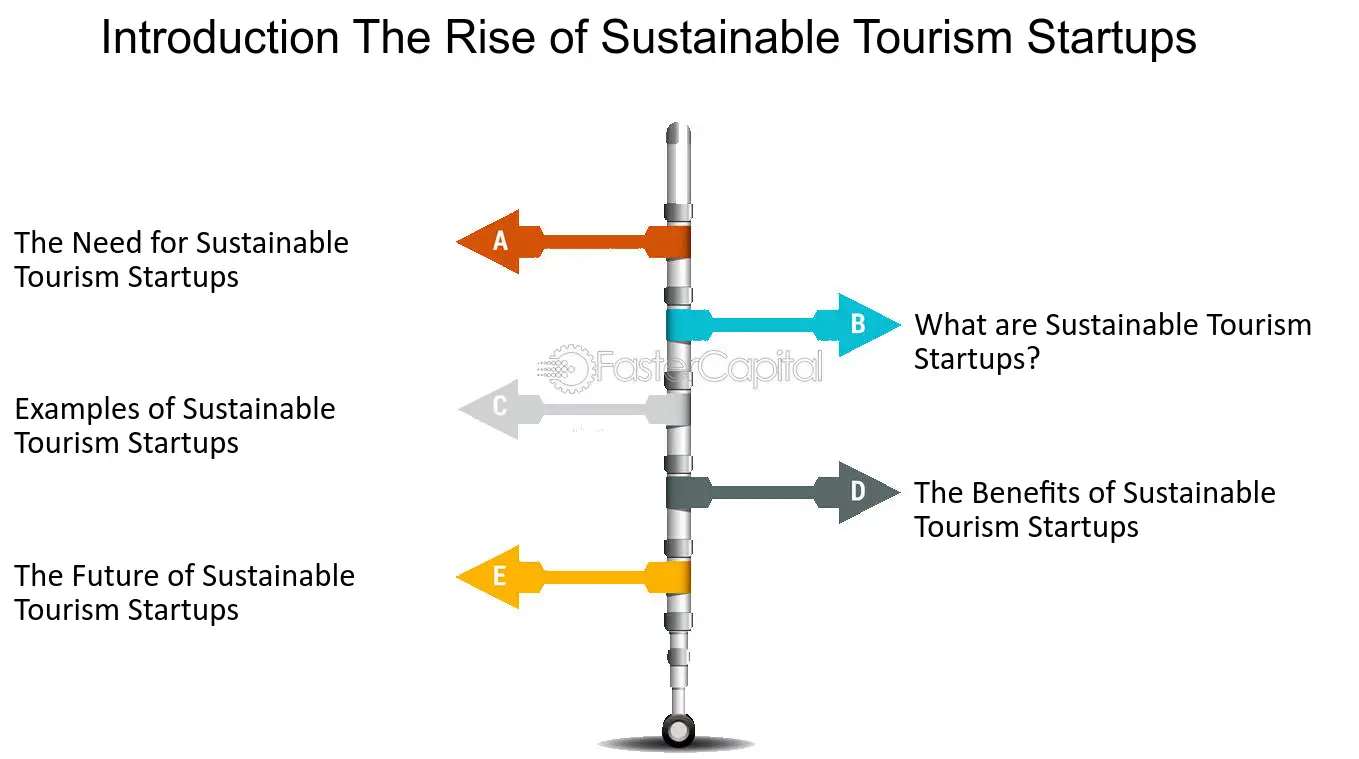 Introduction The Rise of Sustainable Tourism Startups

A
The Need for Sustainable Tourism Startups

B
What are Sustainable Tourism Startups?

FasterCapital

C
Examples of Sustainable Tourism Startups

D
The Benefits of Sustainable Tourism Startups

E
The Future of Sustainable Tourism Startups